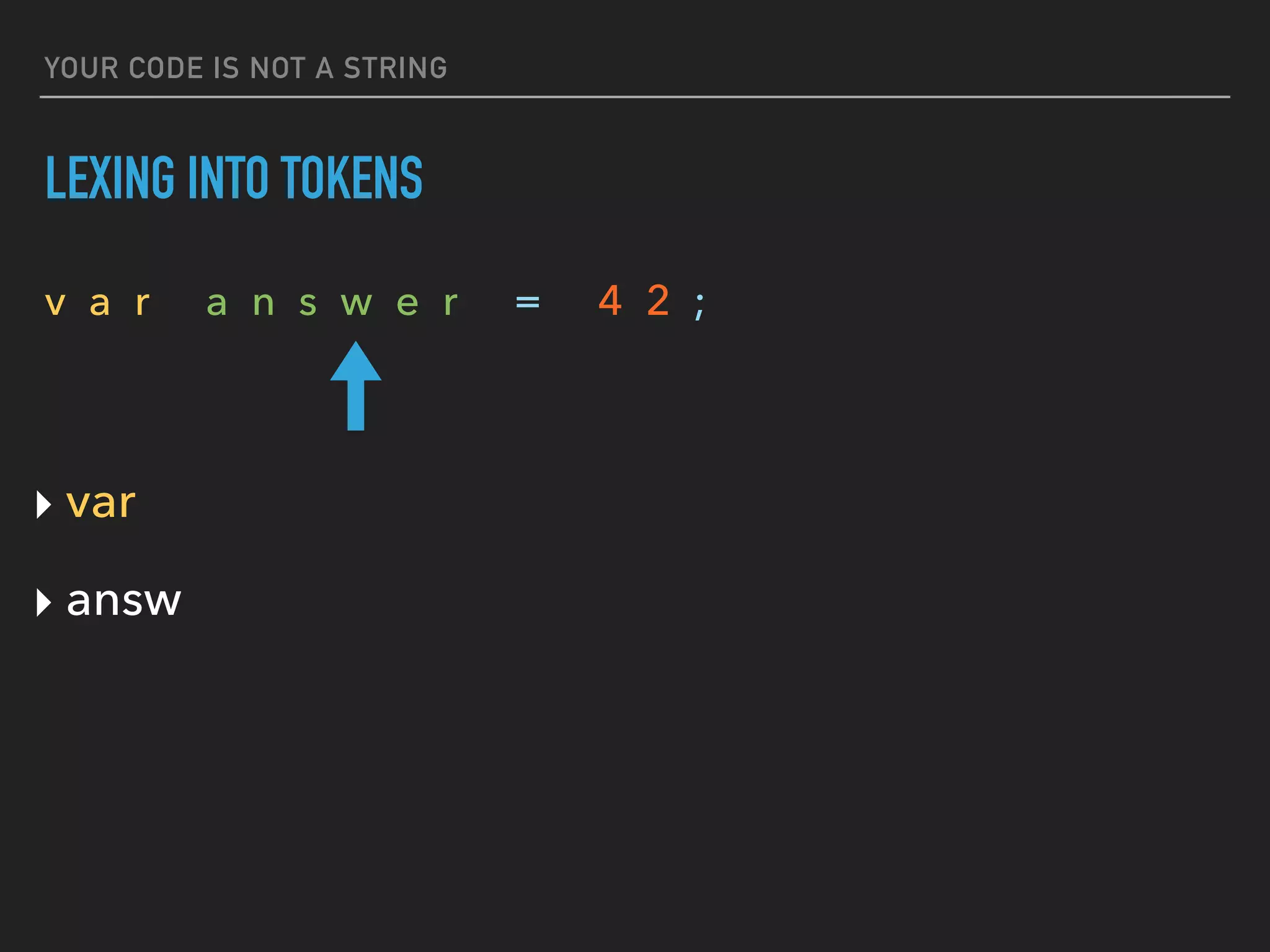 YOUR CODE IS NOT A STRING

LEXING INTO TOKENS

v a r  a n s w e r  =  4 2 ;

var

answ